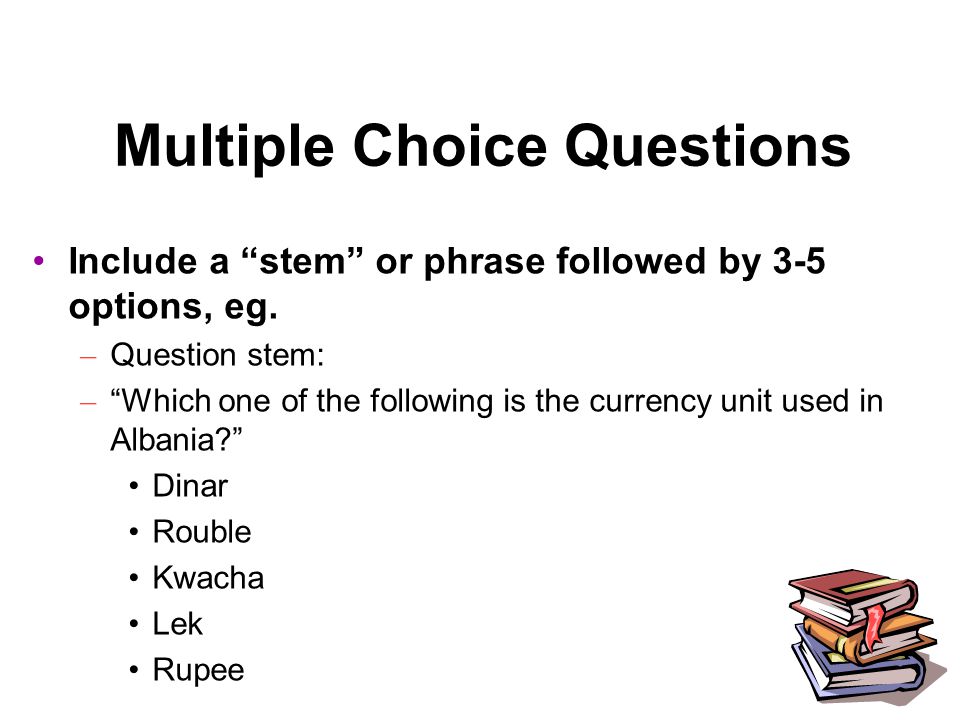 Multiple Choice Questions

• Include a “stem” or phrase followed by 3-5 options, eg.

– Question stem:

– “Which one of the following is the currency unit used in Albania?”

• Dinar
• Rouble
• Kwacha
• Lek
• Rupee